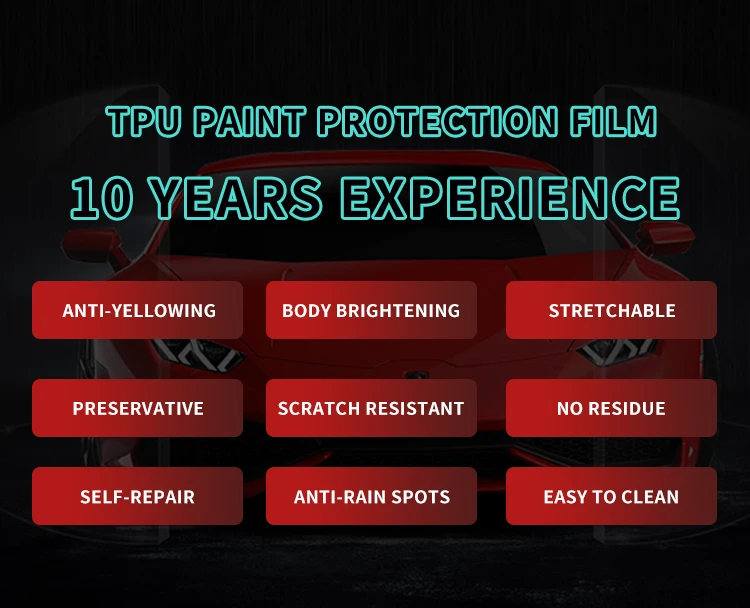 TPU PAINT PROTECTION FILM

10 YEARS EXPERIENCE

ANTI-YELLOWING

BODY BRIGHTENING

STRETCHABLE

PRESERVATIVE

SCRATCH RESISTANT

NO RESIDUE

SELF-REPAIR

ANTI-RAIN SPOTS

EASY TO CLEAN